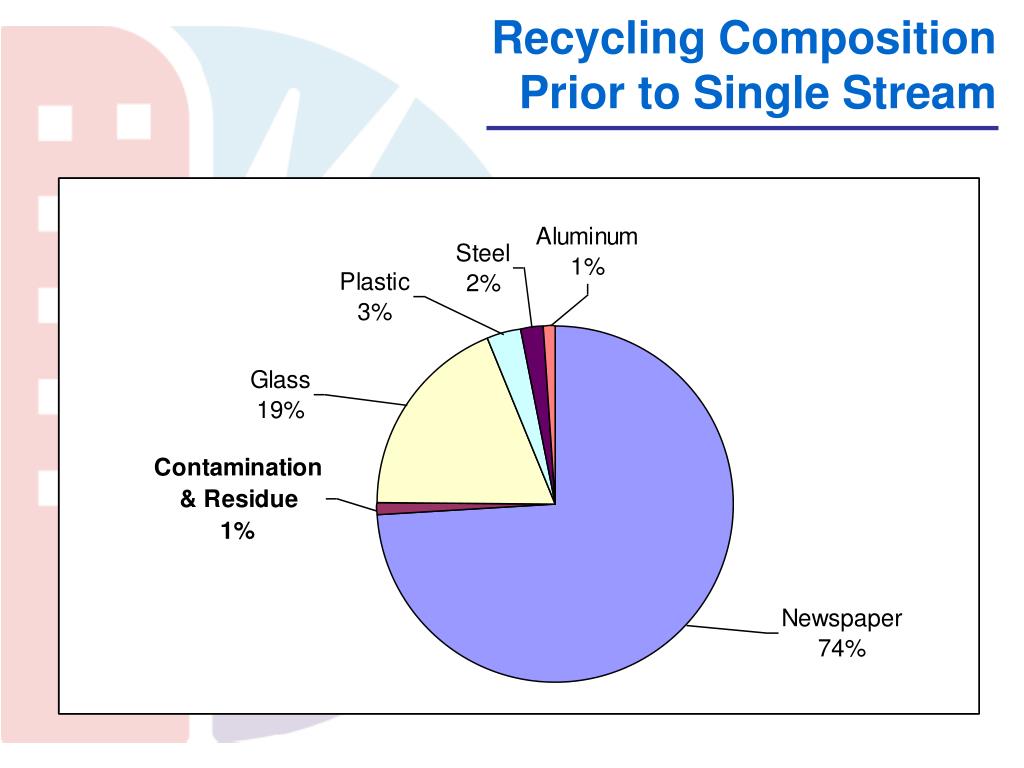 Recycling Composition Prior to Single Stream

Aluminum
1%

Steel
2%

Plastic
3%

Glass
19%

Contamination & Residue
1%

Newspaper
74%